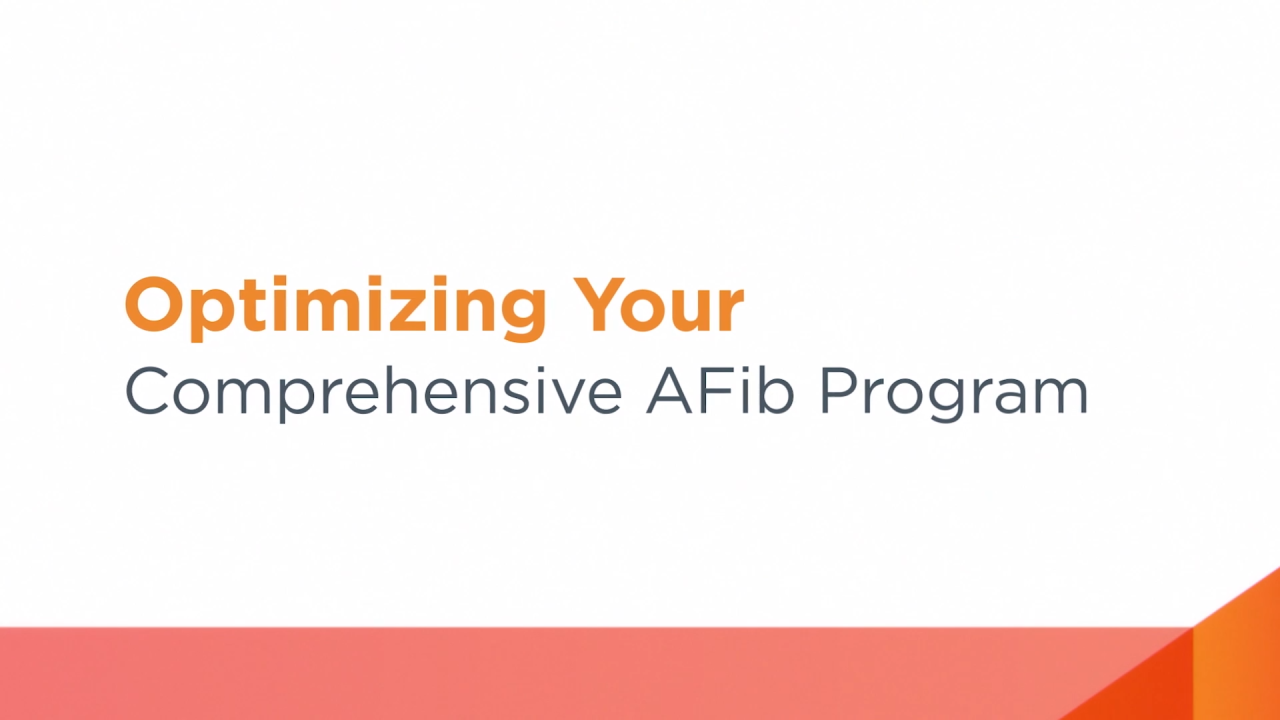 Optimizing Your
Comprehensive AFib Program